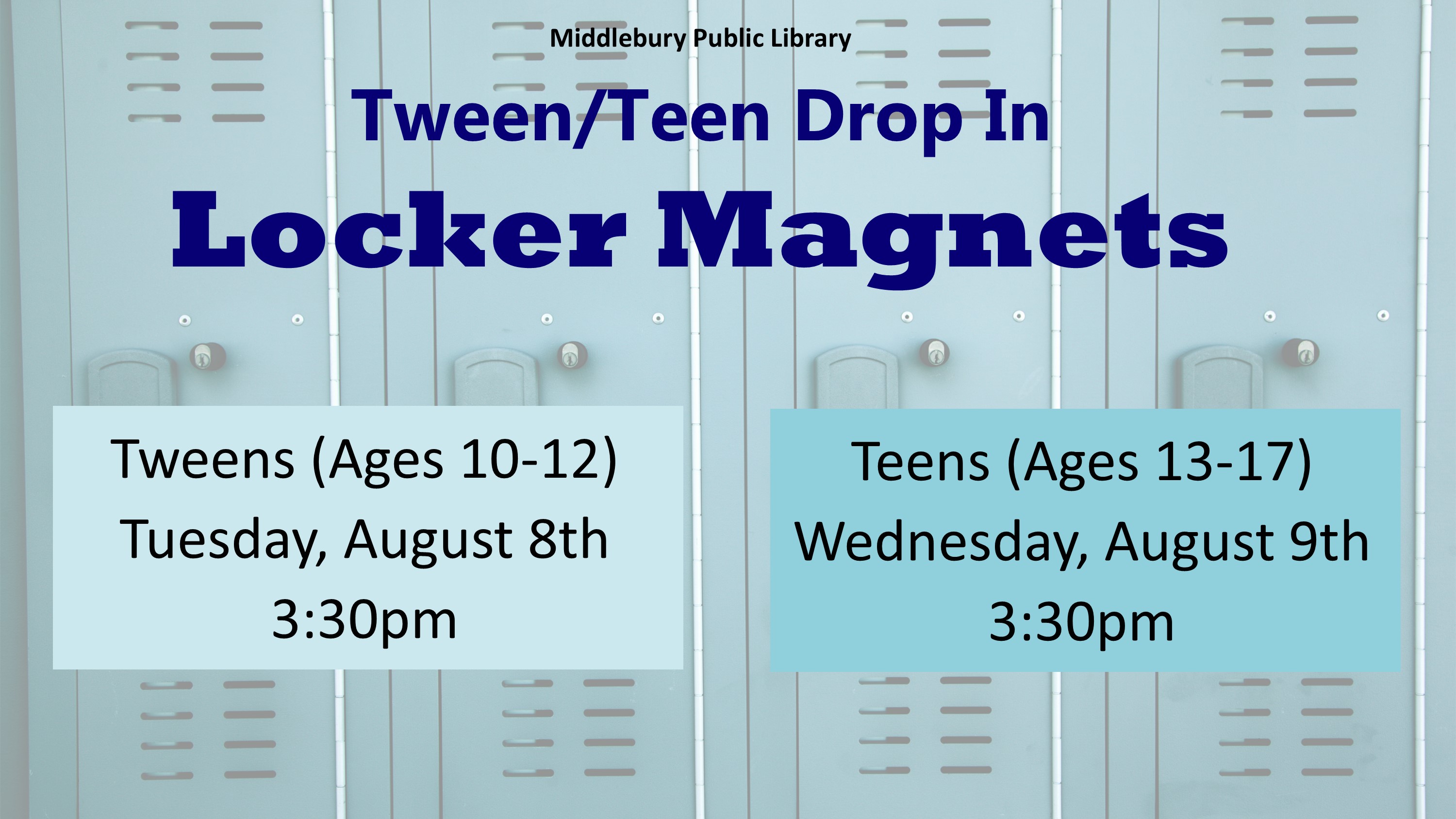 Middlebury Public Library

Tween/Teen Drop In

Locker Magnets

Tweens (Ages 10-12)
Tuesday, August 8th
3:30pm

Teens (Ages 13-17)
Wednesday, August 9th
3:30pm